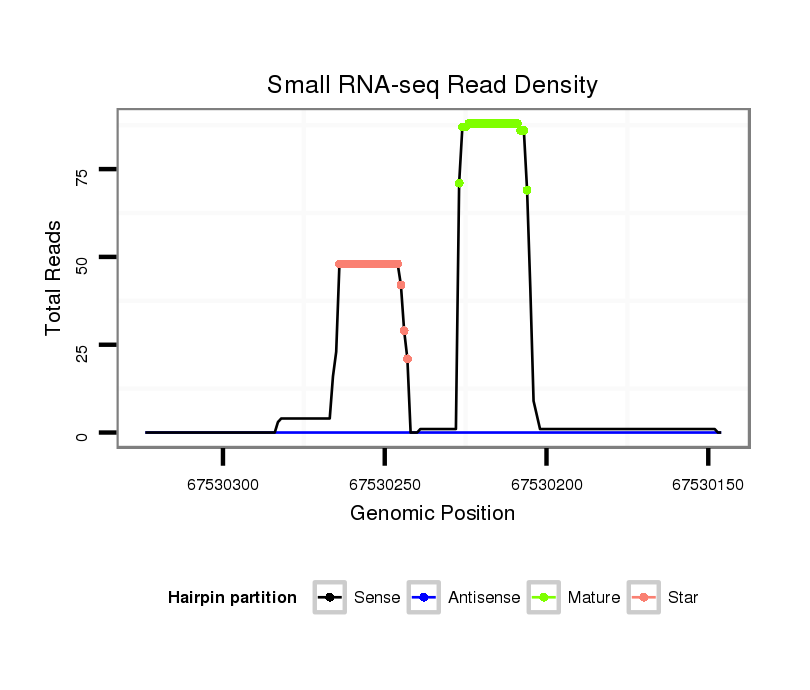 Small RNA-seq Read Density

Total Reads

75
50
25
0

67530300
67530250
67530200
67530150

Genomic Position

Hairpin partition
Sense
Antisense
Mature
Star